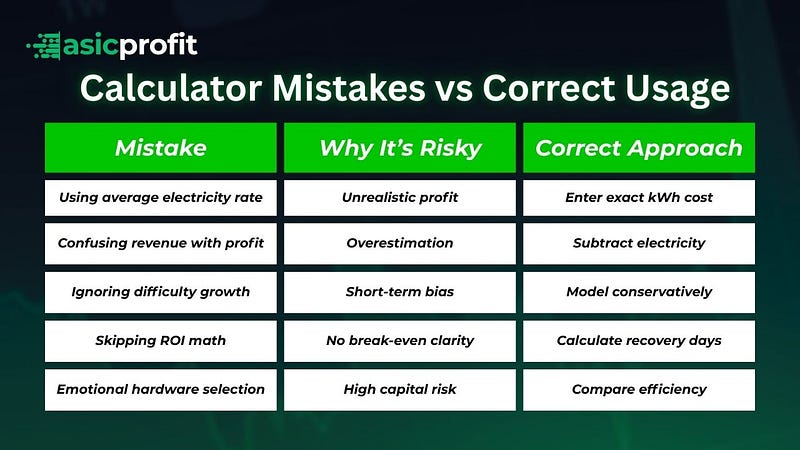 asicprofit

Calculator Mistakes vs Correct Usage

| Mistake | Why It's Risky | Correct Approach |
|---|---|---|
| Using average electricity rate | Unrealistic profit | Enter exact kWh cost |
| Confusing revenue with profit | Overestimation | Subtract electricity |
| Ignoring difficulty growth | Short-term bias | Model conservatively |
| Skipping ROI math | No break-even clarity | Calculate recovery days |
| Emotional hardware selection | High capital risk | Compare efficiency |